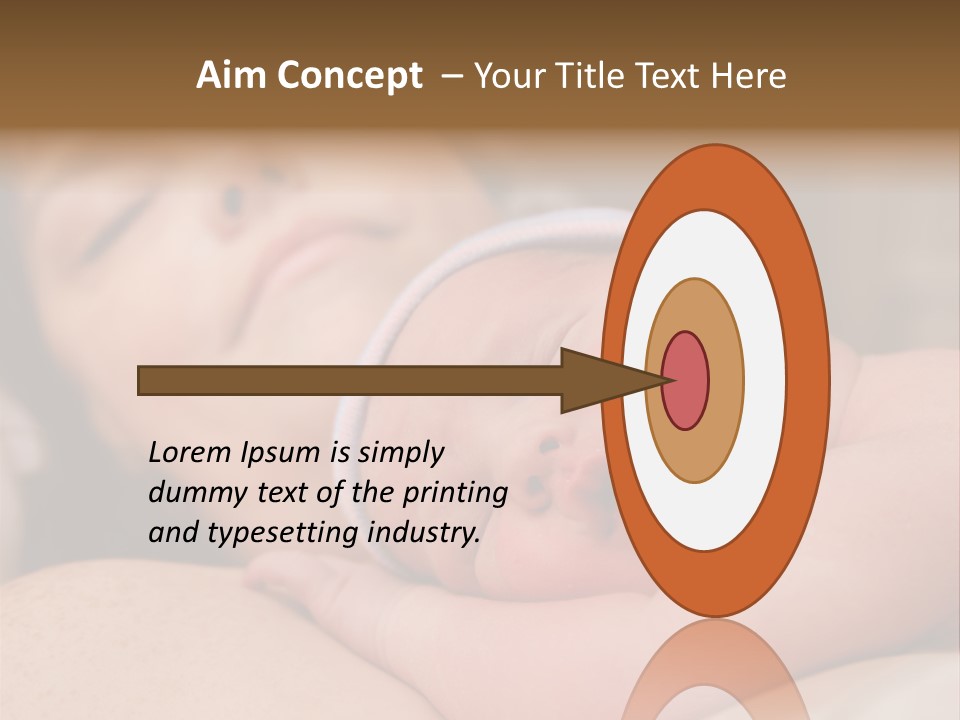 Aim Concept – Your Title Text Here

Lorem Ipsum is simply dummy text of the printing and typesetting industry.